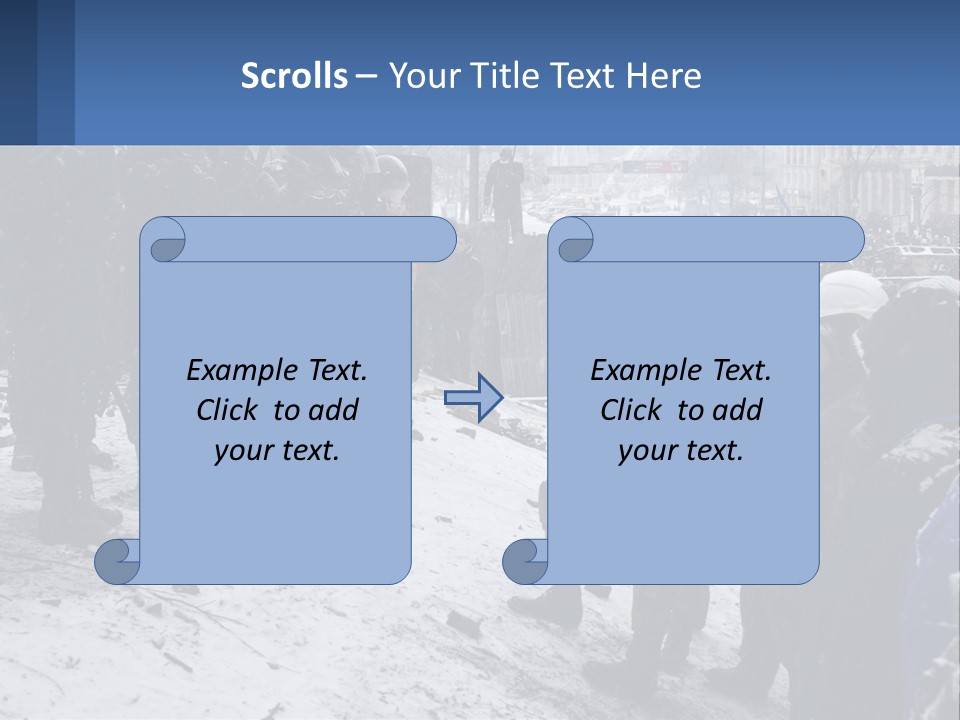 Scrolls – Your Title Text Here

Example Text. Click to add your text.

Example Text. Click to add your text.